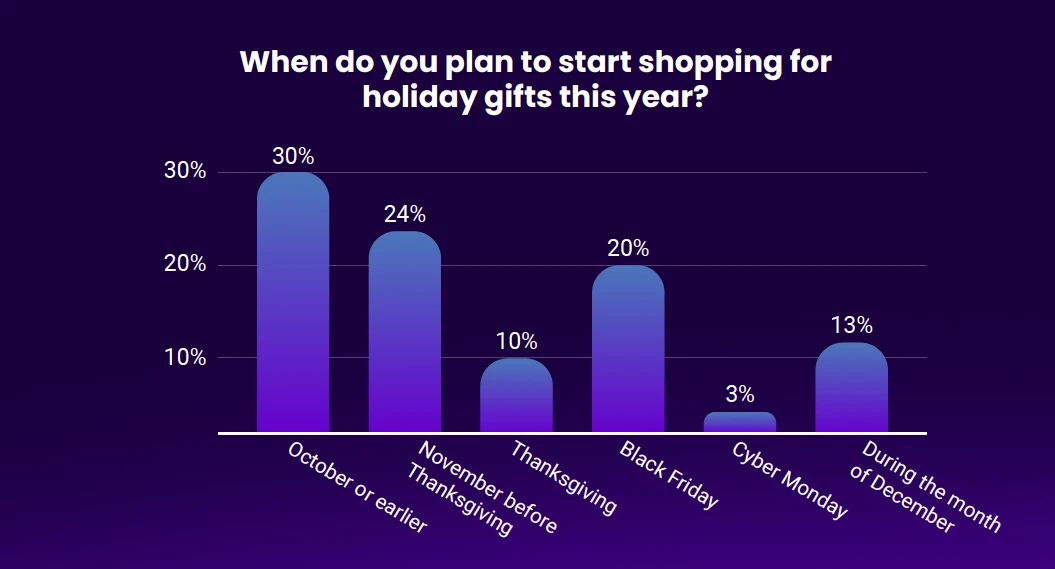 When do you plan to start shopping for holiday gifts this year?

30%
20%
10%

30%
24%
10%
20%
3%
13%

October or earlier
November before Thanksgiving
Thanksgiving
Black Friday
Cyber Monday
During the month of December